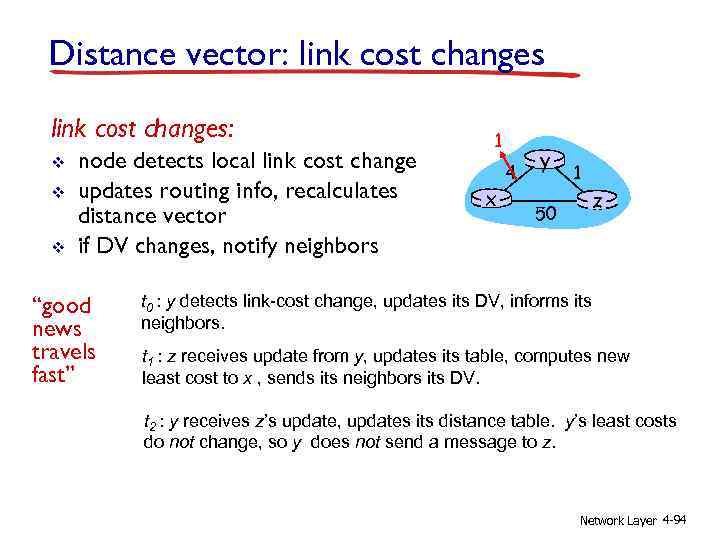 Distance vector: link cost changes

link cost changes:
❖ node detects local link cost change
❖ updates routing info, recalculates distance vector
❖ if DV changes, notify neighbors

1
4
y
1
x
50
z

"good news travels fast"

$t_0$ : y detects link-cost change, updates its DV, informs its neighbors.

$t_1$ : z receives update from y, updates its table, computes new least cost to x , sends its neighbors its DV.

$t_2$ : y receives z's update, updates its distance table. y's least costs do not change, so y does not send a message to z.

Network Layer 4-94